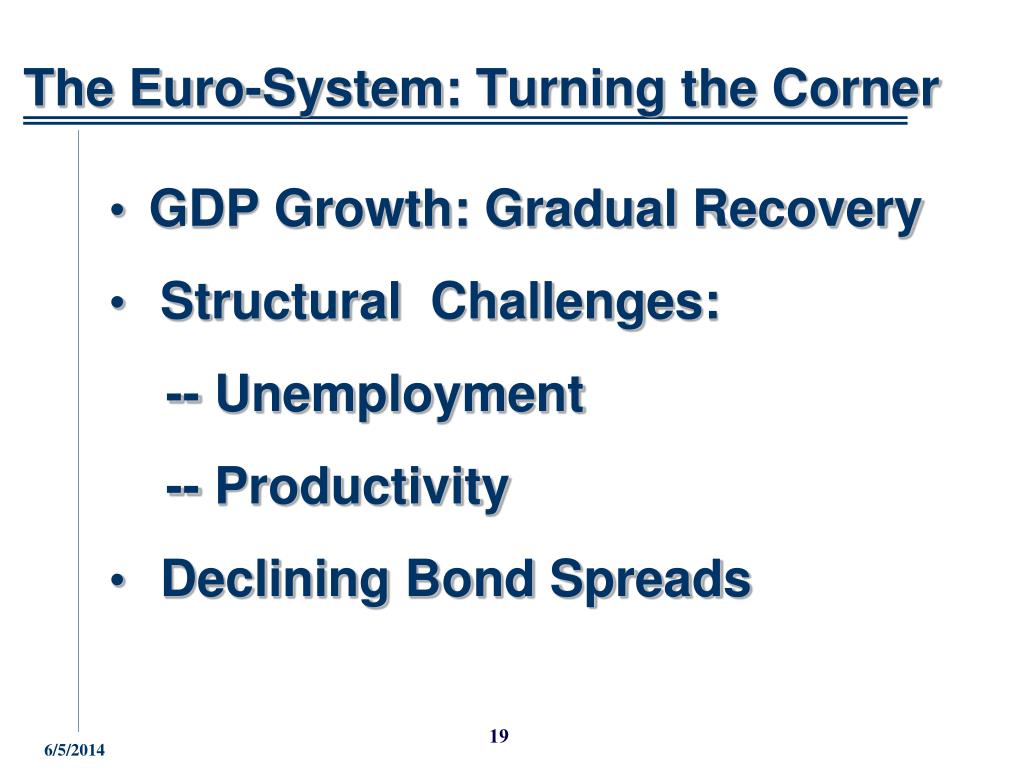 The Euro-System: Turning the Corner

• GDP Growth: Gradual Recovery

• Structural Challenges:

-- Unemployment

-- Productivity

• Declining Bond Spreads

6/5/2014

19